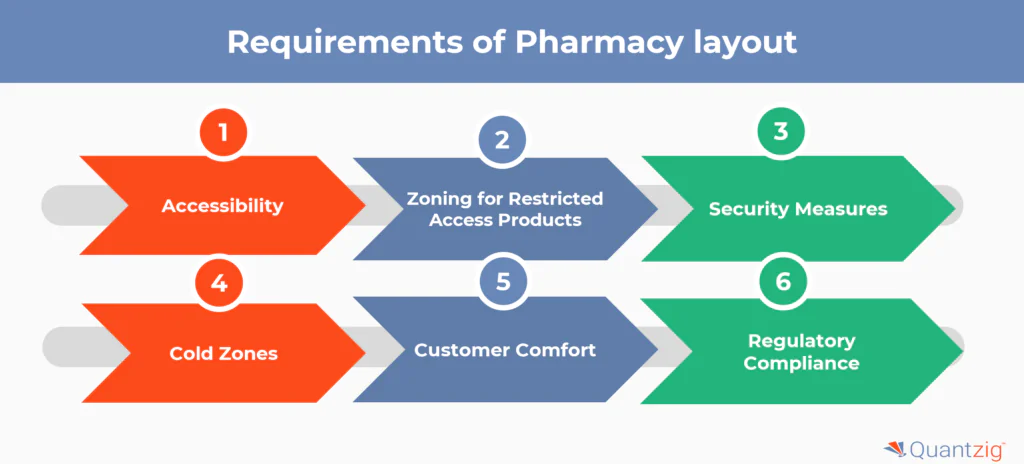 Requirements of Pharmacy layout

1
Accessibility

2
Zoning for Restricted Access Products

3
Security Measures

4
Cold Zones

5
Customer Comfort

6
Regulatory Compliance

Quantzig